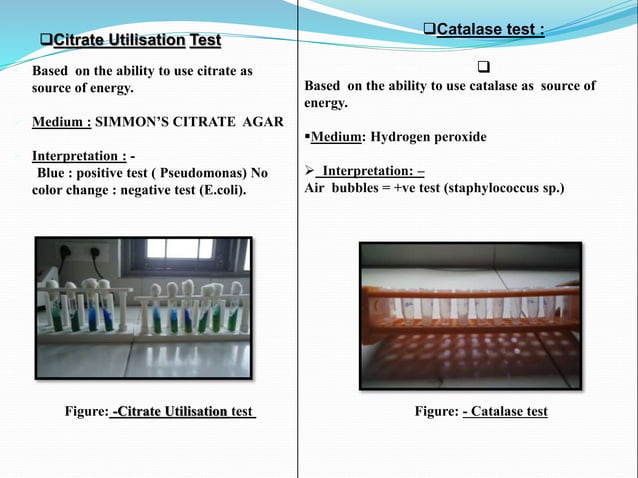 ❑Citrate Utilisation Test

Based on the ability to use citrate as source of energy.

Medium : SIMMON'S CITRATE AGAR

Interpretation : -
Blue : positive test ( Pseudomonas) No color change : negative test (E.coli).

Figure: -Citrate Utilisation test

❑Catalase test :

❑

Based on the ability to use catalase as source of energy.

▪Medium: Hydrogen peroxide

➢ Interpretation: –
Air bubbles = +ve test (staphylococcus sp.)

Figure: - Catalase test